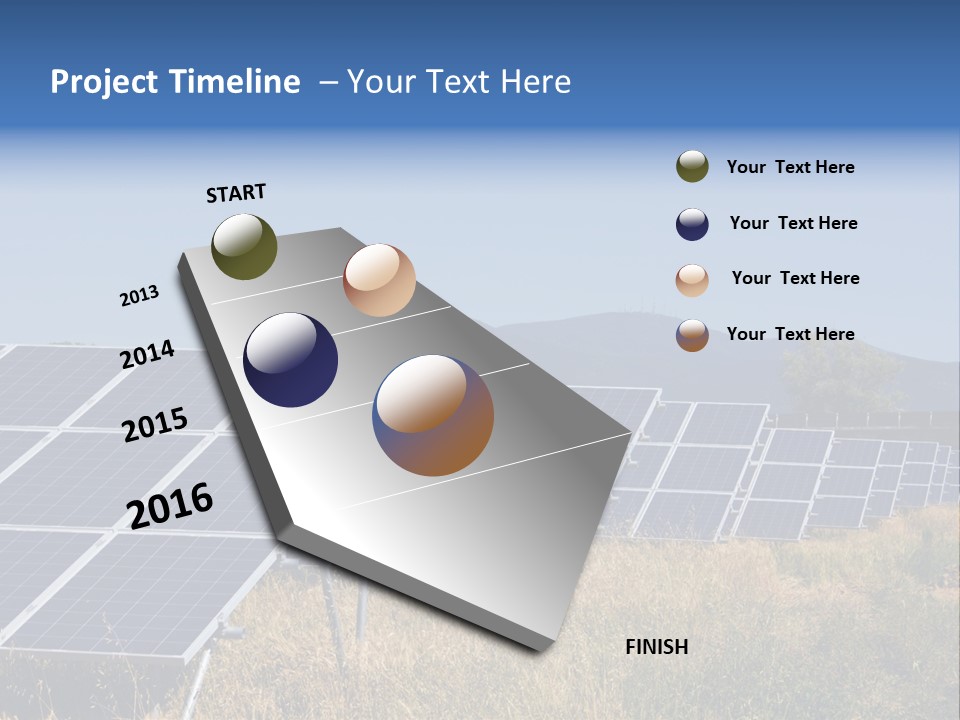 Project Timeline – Your Text Here

START

2013

2014

2015

2016

FINISH

Your Text Here

Your Text Here

Your Text Here

Your Text Here